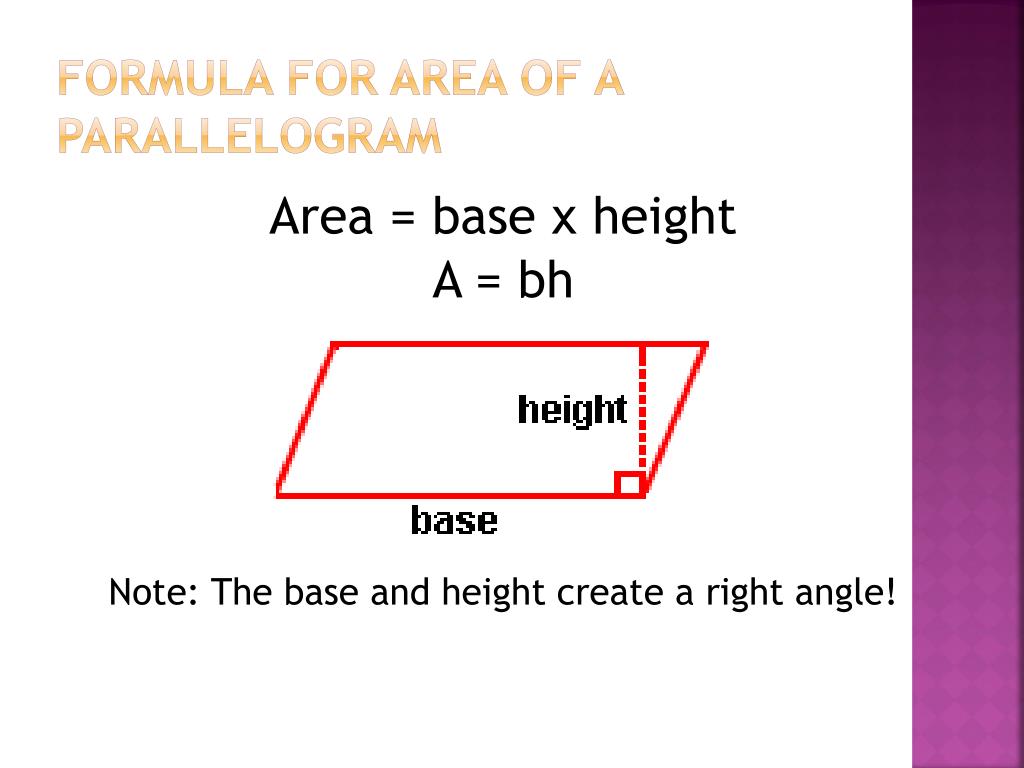 FORMULA FOR AREA OF A PARALLELOGRAM

Area = base x height
A = bh

height

base

Note: The base and height create a right angle!